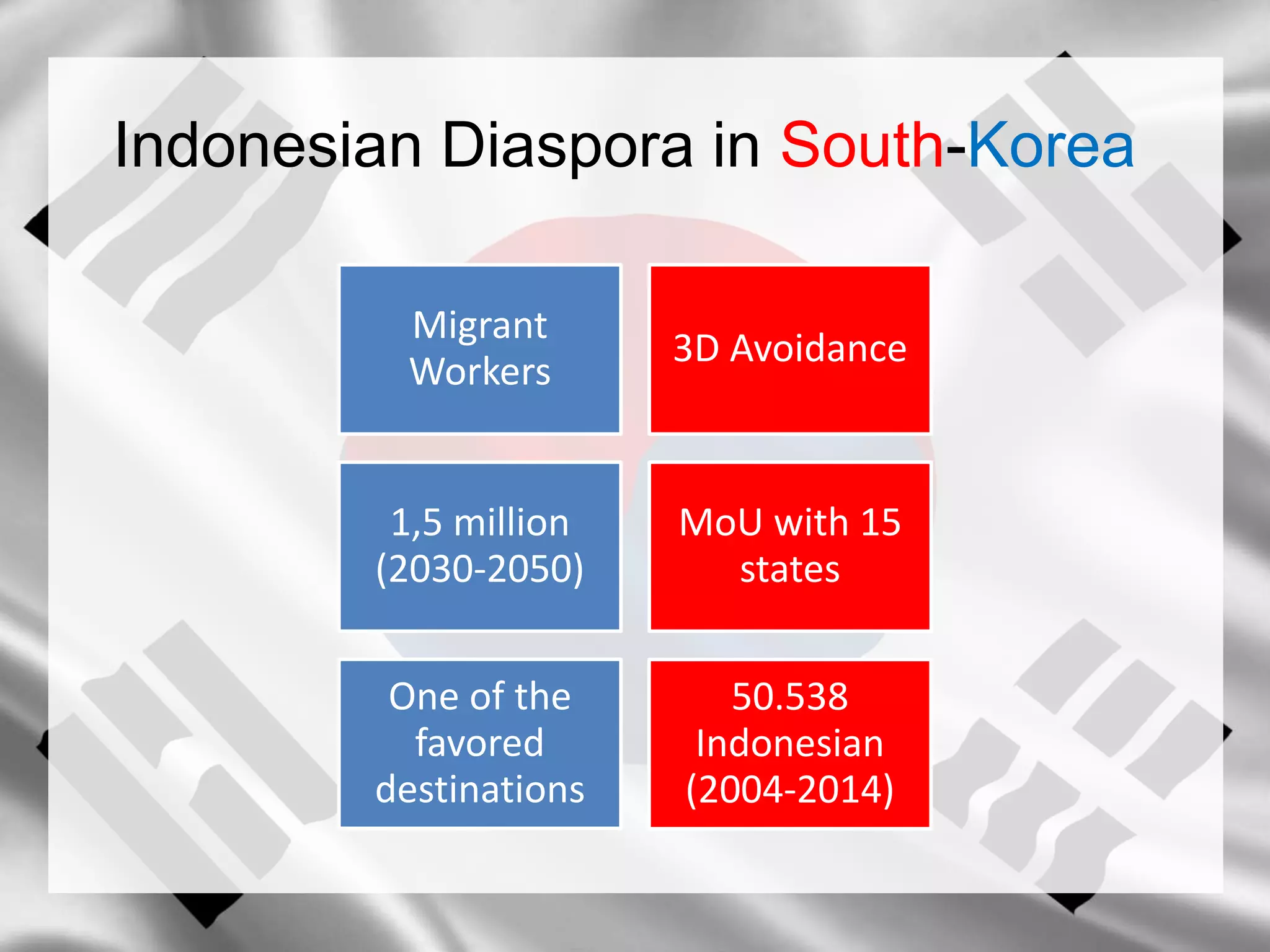 Indonesian Diaspora in South-Korea

Migrant Workers

3D Avoidance

1,5 million (2030-2050)

MoU with 15 states

One of the favored destinations

50.538 Indonesian (2004-2014)